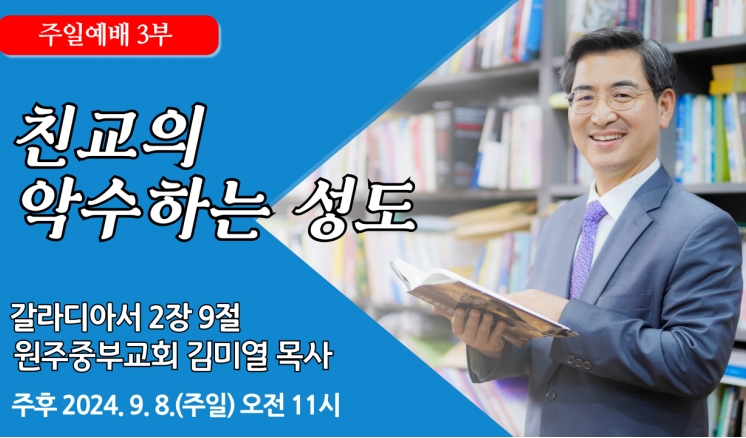 주일예배 3부

친교의
악수하는 성도

갈라디아서 2장 9절
원주중부교회 김미열 목사

주후 2024. 9. 8.(주일) 오전 11시